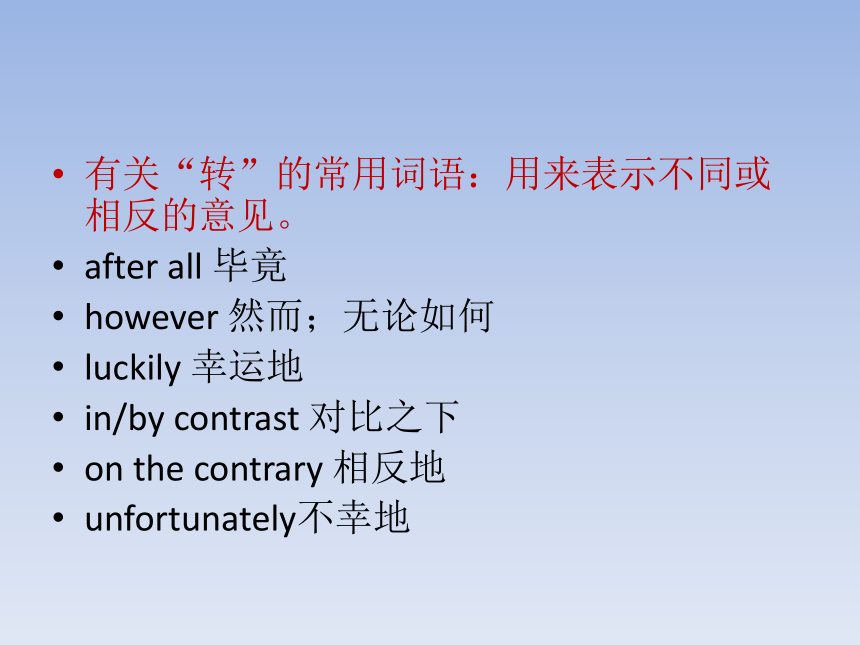 • 有关“转”的常用词语：用来表示不同或相反的意见。
• after all 毕竟
• however 然而；无论如何
• luckily 幸运地
• in/by contrast 对比之下
• on the contrary 相反地
• unfortunately不幸地